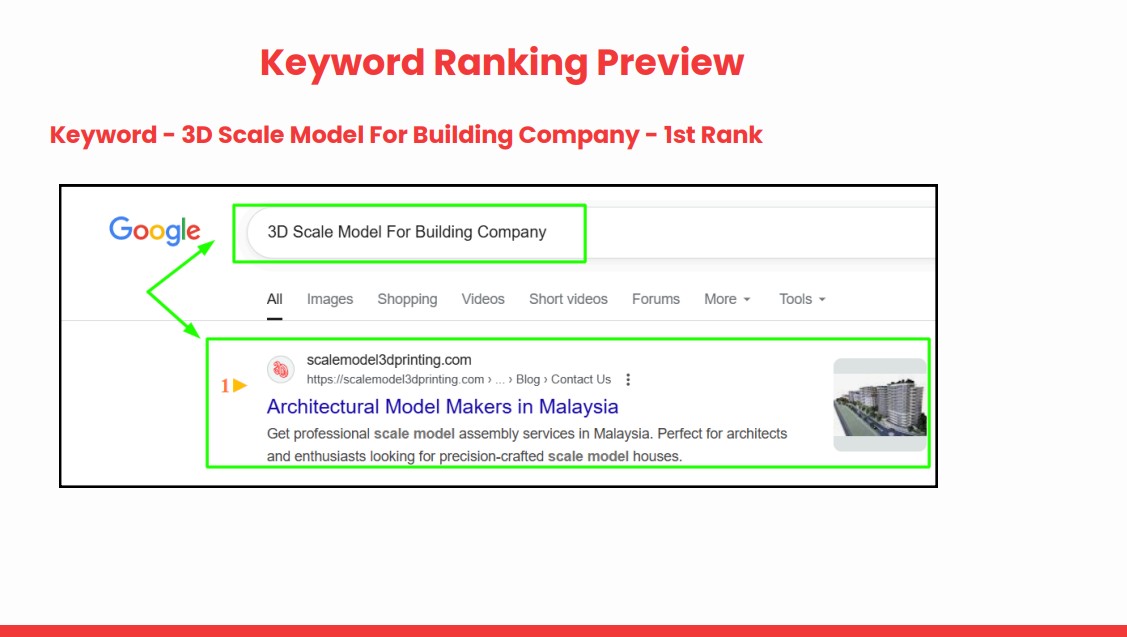 Keyword Ranking Preview

Keyword - 3D Scale Model For Building Company - 1st Rank

Google

3D Scale Model For Building Company

All Images Shopping Videos Short videos Forums More Tools

1

scalemodel3dprinting.com
https://scalemodel3dprinting.com › ... › Blog › Contact Us

Architectural Model Makers in Malaysia

Get professional scale model assembly services in Malaysia. Perfect for architects and enthusiasts looking for precision-crafted scale model houses.